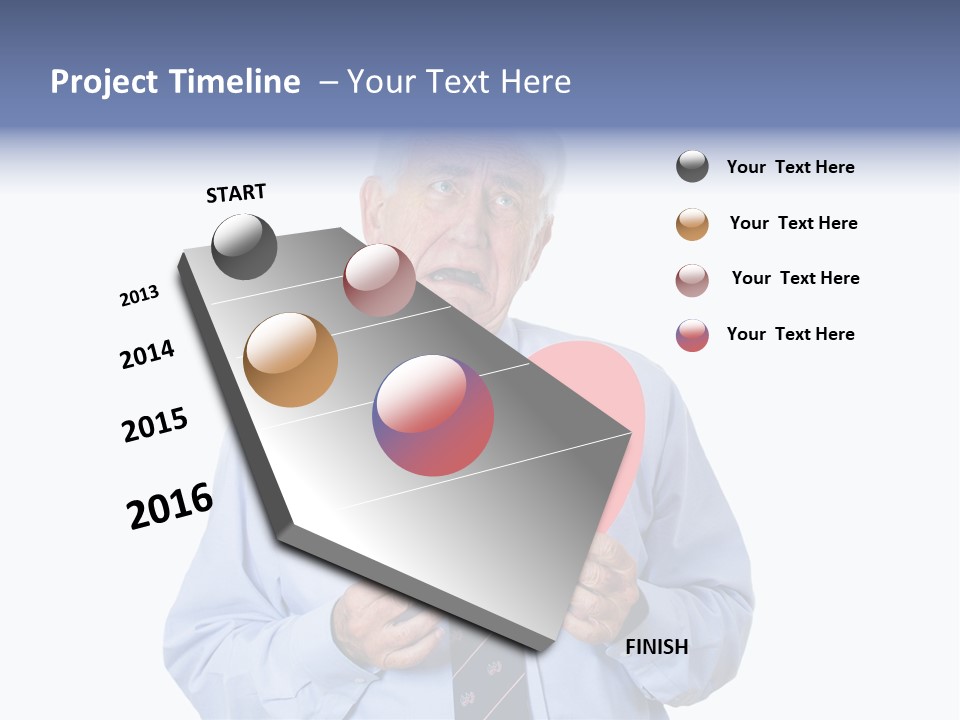 Project Timeline – Your Text Here

START

2013

2014

2015

2016

FINISH

Your Text Here

Your Text Here

Your Text Here

Your Text Here